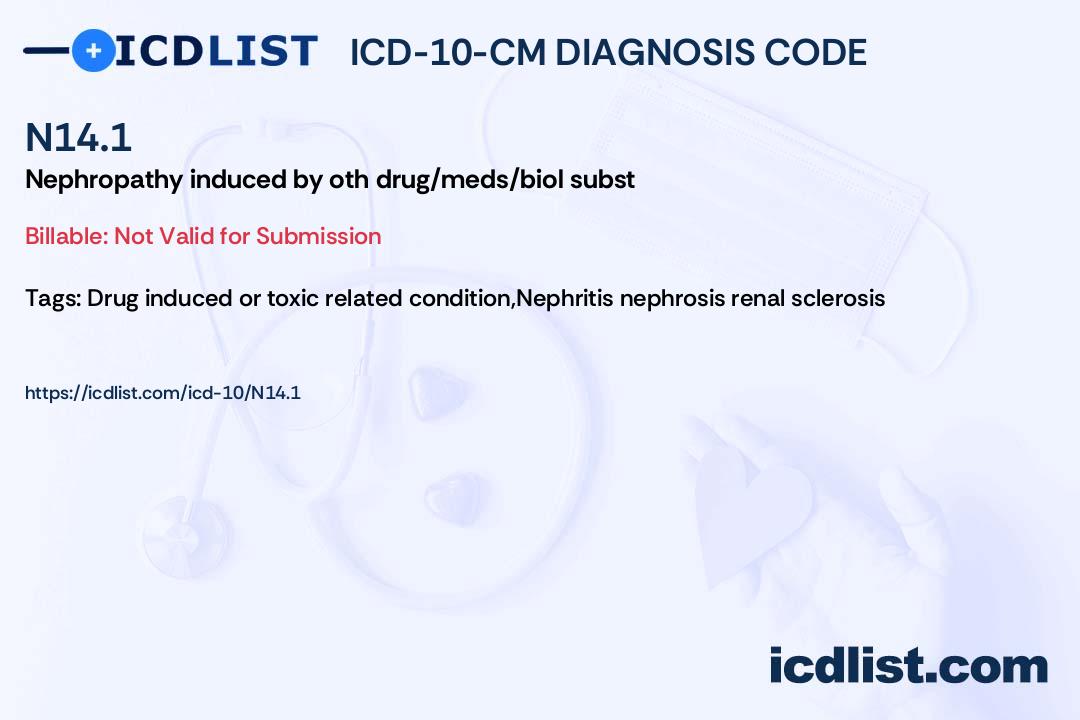 ICDLIST ICD-10-CM DIAGNOSIS CODE

N14.1
Nephropathy induced by oth drug/meds/biol subst

Billable: Not Valid for Submission

Tags: Drug induced or toxic related condition,Nephritis nephrosis renal sclerosis

https://icdlist.com/icd-10/N14.1

icdlist.com